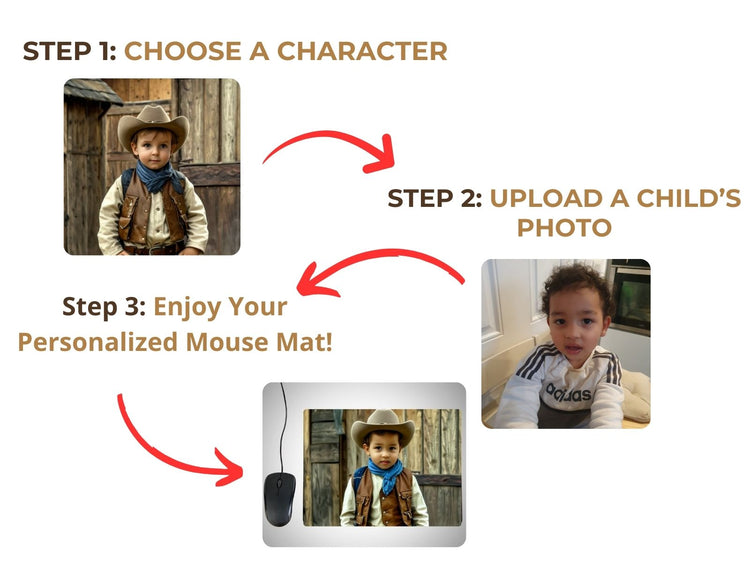 STEP 1: CHOOSE A CHARACTER

STEP 2: UPLOAD A CHILD'S PHOTO

Step 3: Enjoy Your Personalized Mouse Mat!

adidas